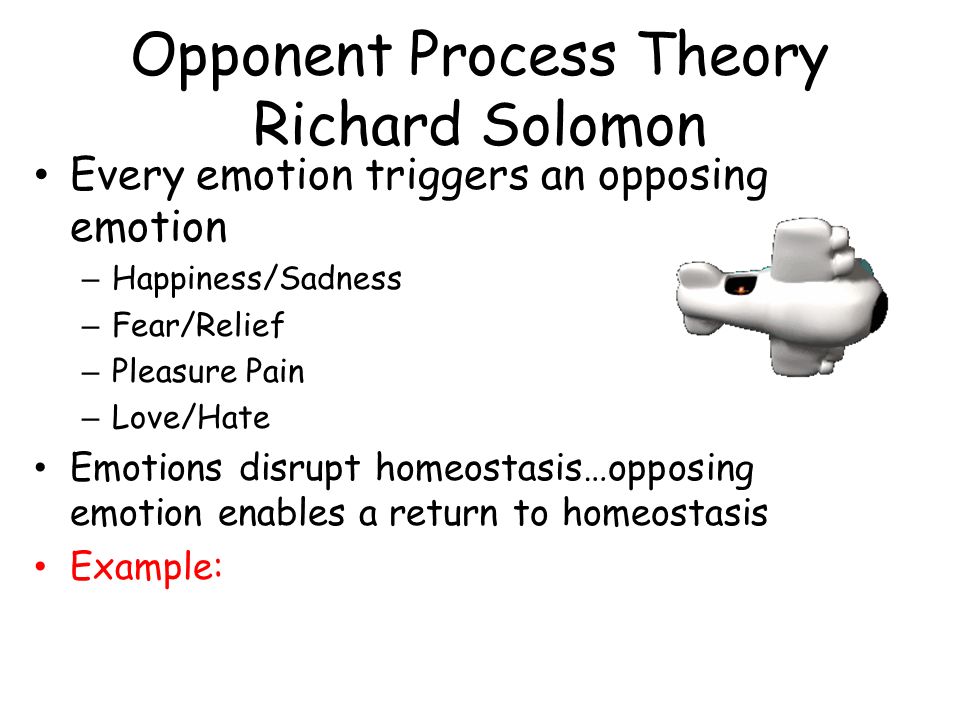 Opponent Process Theory
Richard Solomon

• Every emotion triggers an opposing emotion
– Happiness/Sadness
– Fear/Relief
– Pleasure Pain
– Love/Hate
• Emotions disrupt homeostasis…opposing emotion enables a return to homeostasis
• Example: